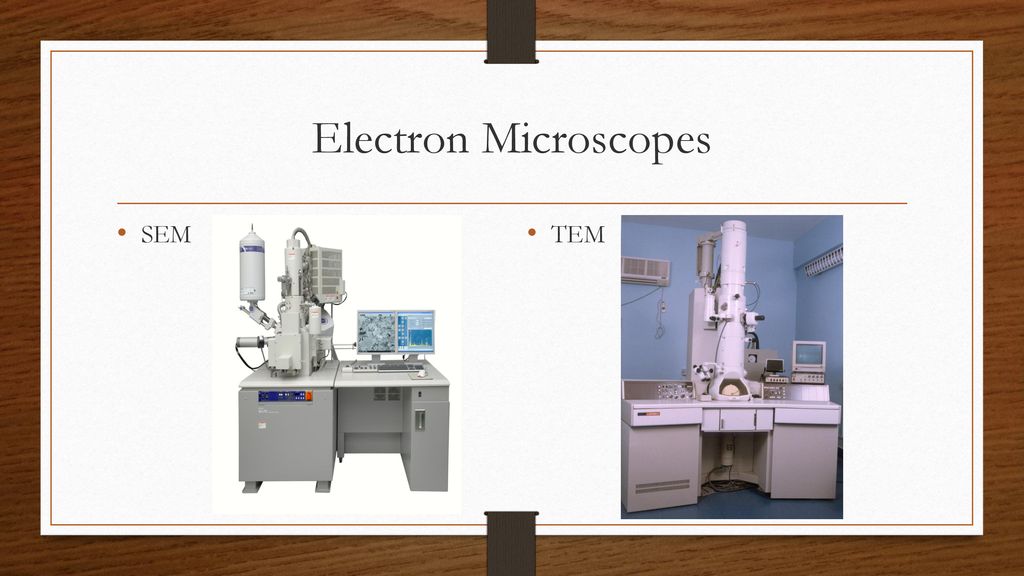 Electron Microscopes

• SEM

• TEM